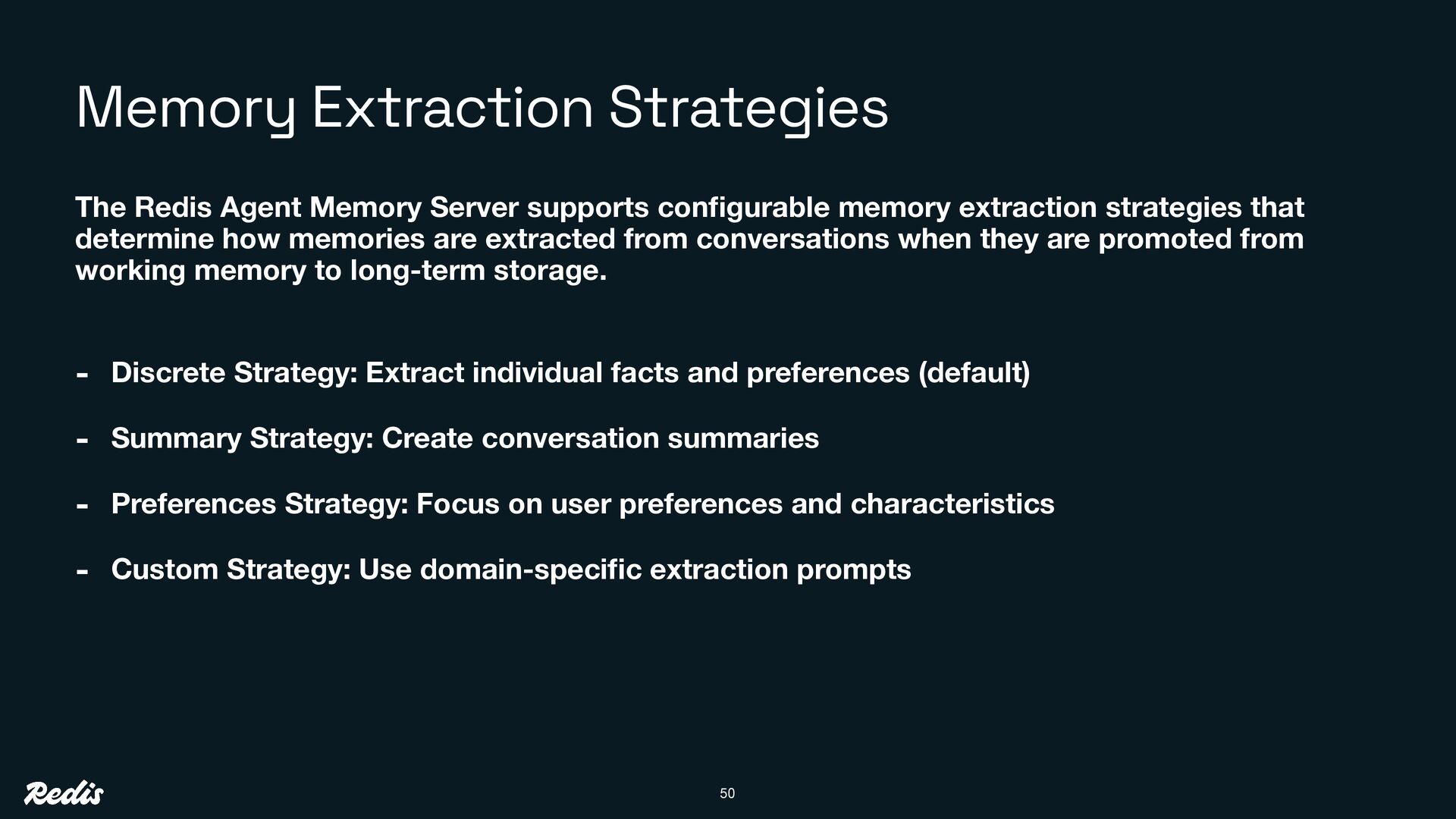 Memory Extraction Strategies

The Redis Agent Memory Server supports configurable memory extraction strategies that determine how memories are extracted from conversations when they are promoted from working memory to long-term storage.

- Discrete Strategy: Extract individual facts and preferences (default)
- Summary Strategy: Create conversation summaries
- Preferences Strategy: Focus on user preferences and characteristics
- Custom Strategy: Use domain-specific extraction prompts

Redis

50